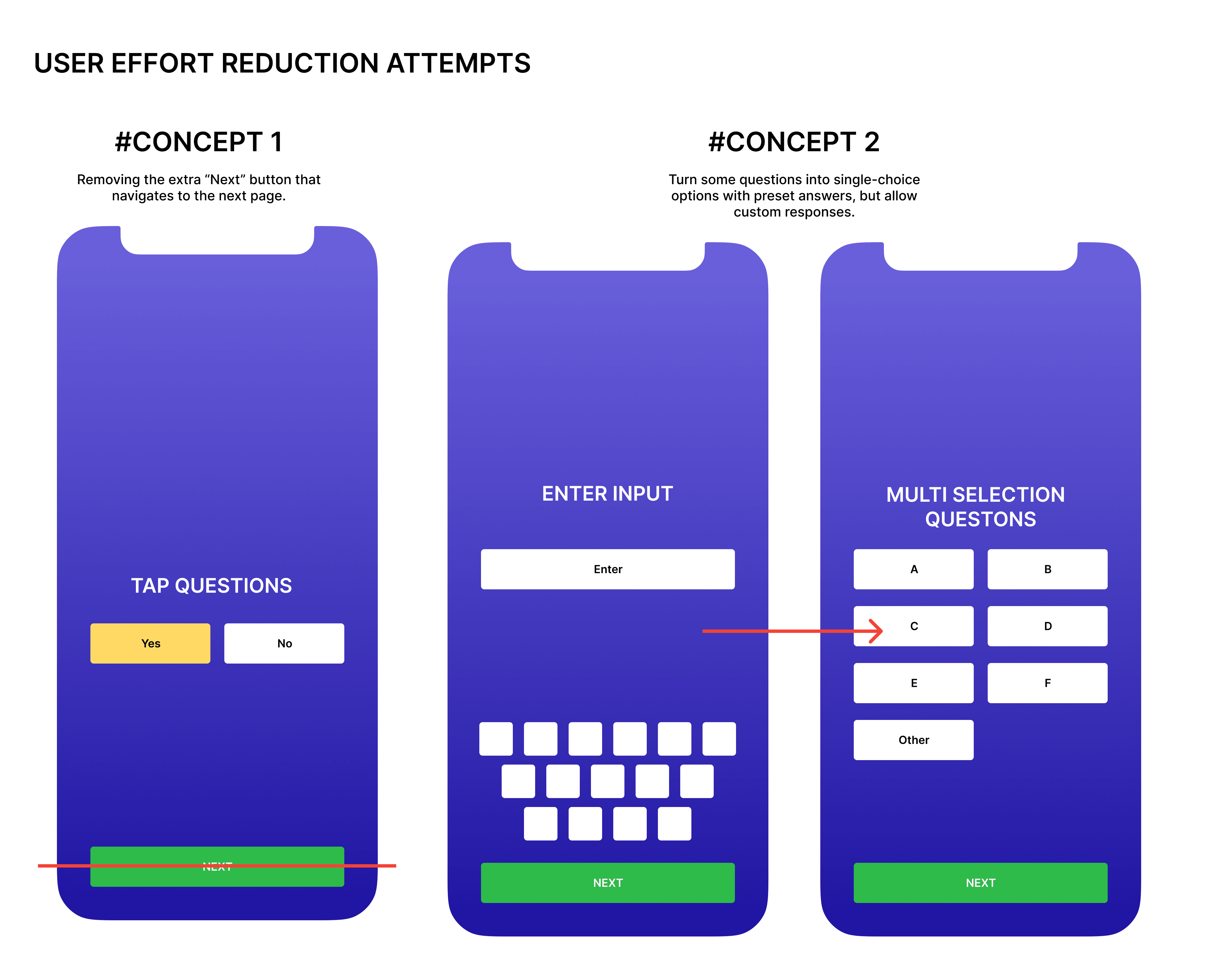 USER EFFORT REDUCTION ATTEMPTS

#CONCEPT 1

Removing the extra “Next” button that navigates to the next page.

TAP QUESTIONS

Yes

No

NEXT

#CONCEPT 2

Turn some questions into single-choice options with preset answers, but allow custom responses.

ENTER INPUT

Enter

NEXT

MULTI SELECTION QUESTONS

A

B

C

D

E

F

Other

NEXT